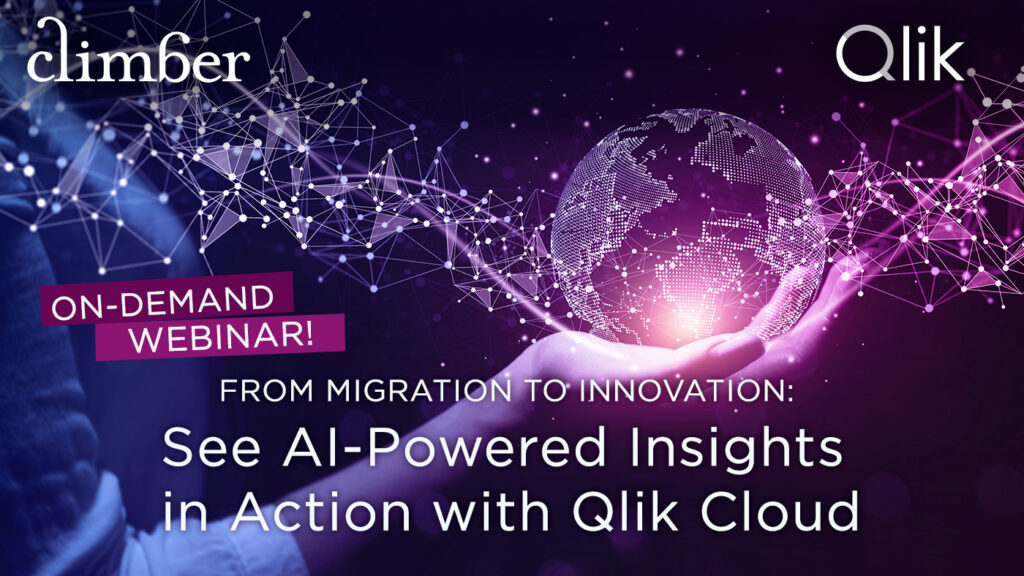 climber

Qlik

ON-DEMAND WEBINAR!

FROM MIGRATION TO INNOVATION:

See AI-Powered Insights in Action with Qlik Cloud